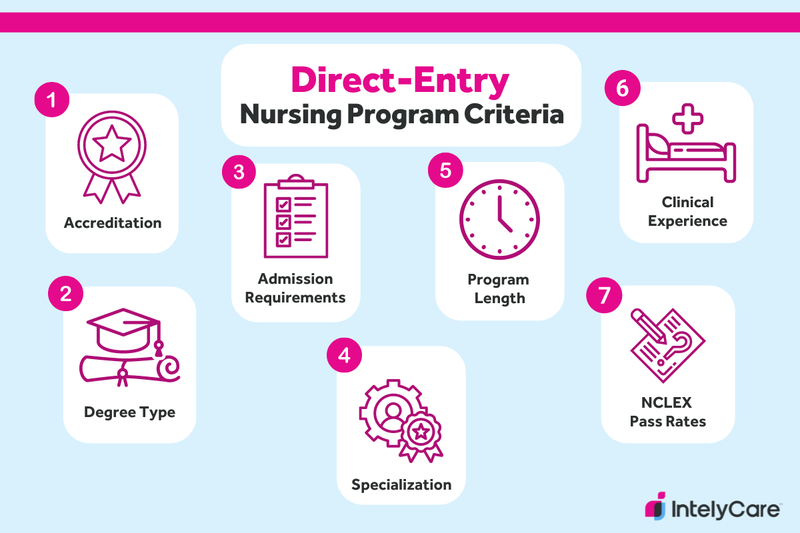 Direct-Entry
Nursing Program Criteria

1
Accreditation

2
Degree Type

3
Admission Requirements

4
Specialization

5
Program Length

6
Clinical Experience

7
NCLEX Pass Rates

IntelyCare